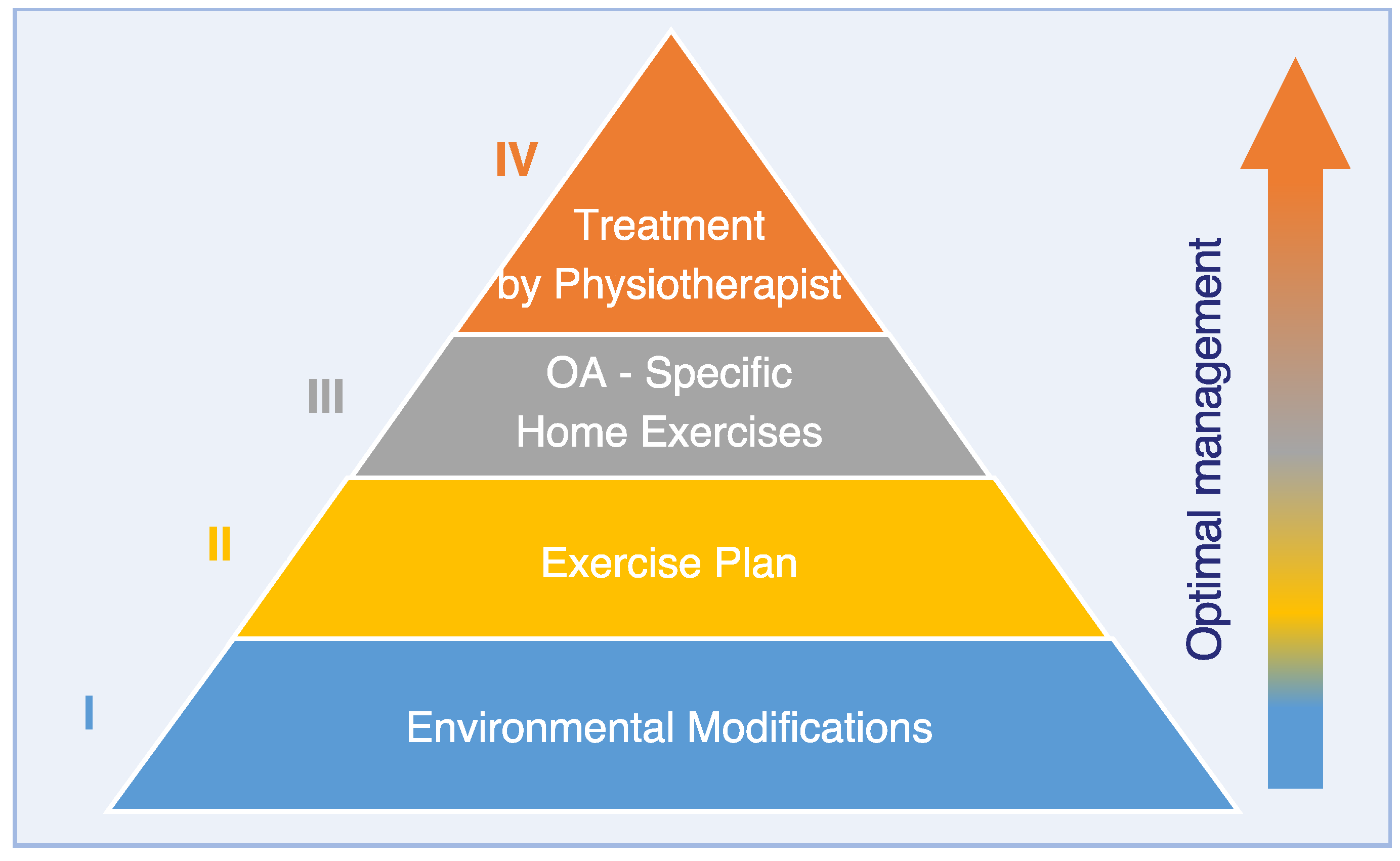 IV
Treatment
by Physiotherapist

III
OA - Specific
Home Exercises

II
Exercise Plan

I
Environmental Modifications

Optimal management